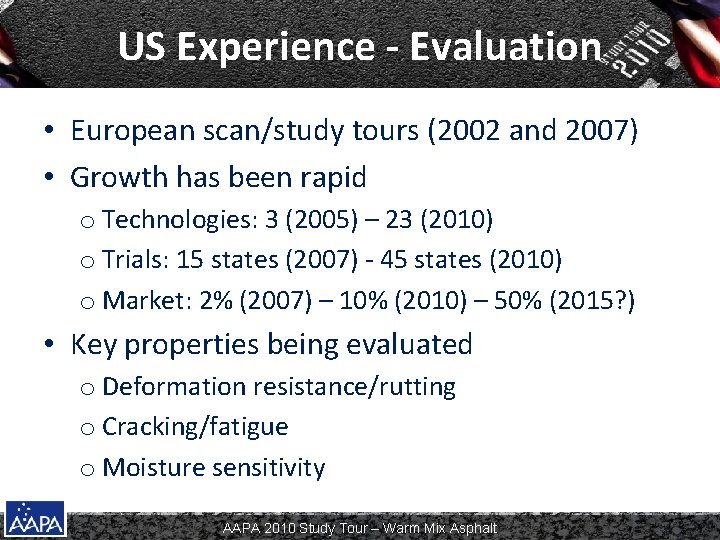 US Experience - Evaluation

STUDY TOUR 2010

• European scan/study tours (2002 and 2007)
• Growth has been rapid
  o Technologies: 3 (2005) – 23 (2010)
  o Trials: 15 states (2007) - 45 states (2010)
  o Market: 2% (2007) – 10% (2010) – 50% (2015?)
• Key properties being evaluated
  o Deformation resistance/rutting
  o Cracking/fatigue
  o Moisture sensitivity

AAPA

AAPA 2010 Study Tour – Warm Mix Asphalt